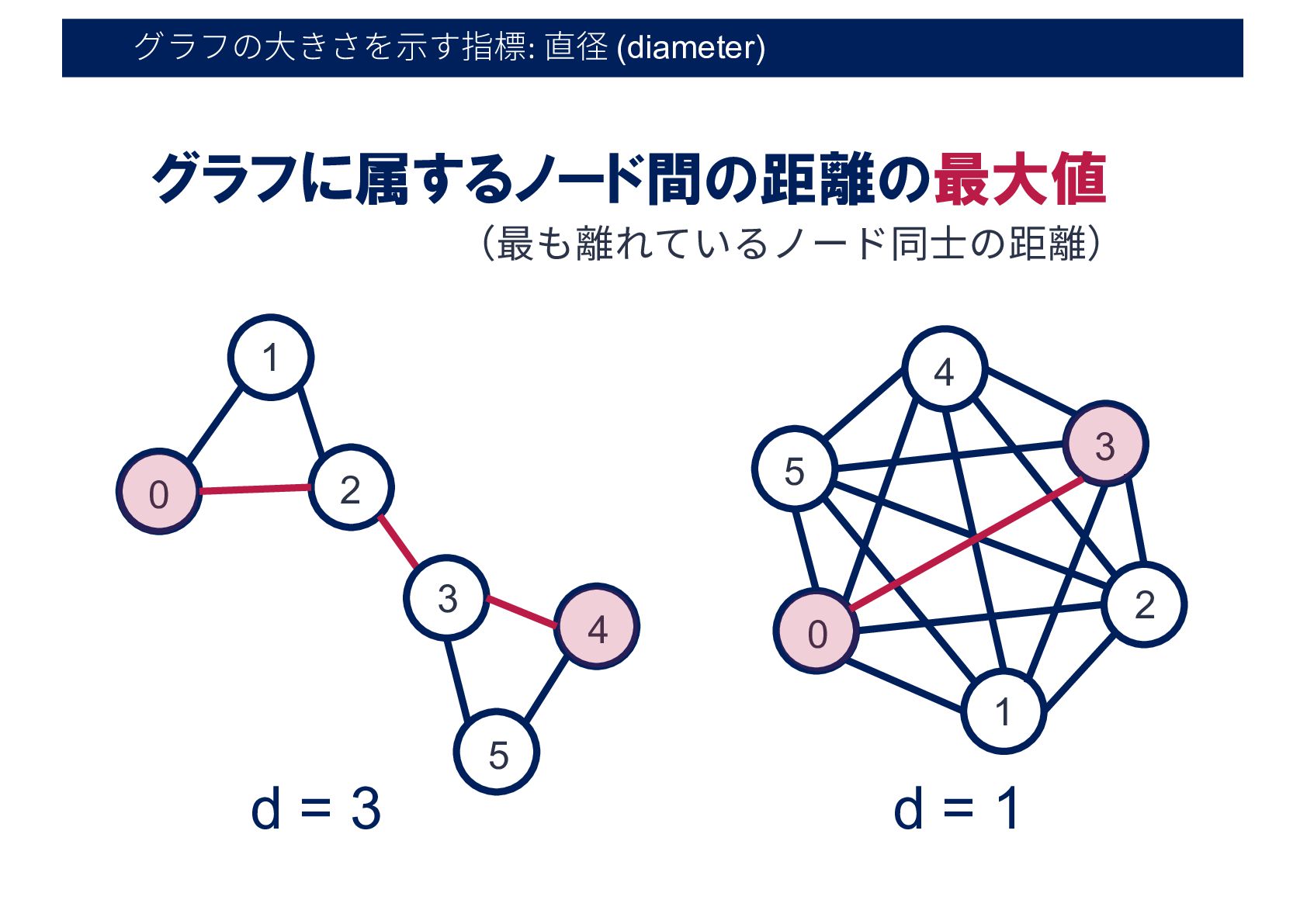 グラフの大きさを示す指標: 直径 (diameter)

グラフに属するノード間の距離の最大値

（最も離れているノード同士の距離）

1

0

2

3

4

5

d = 3

4

5

3

0

2

1

d = 1